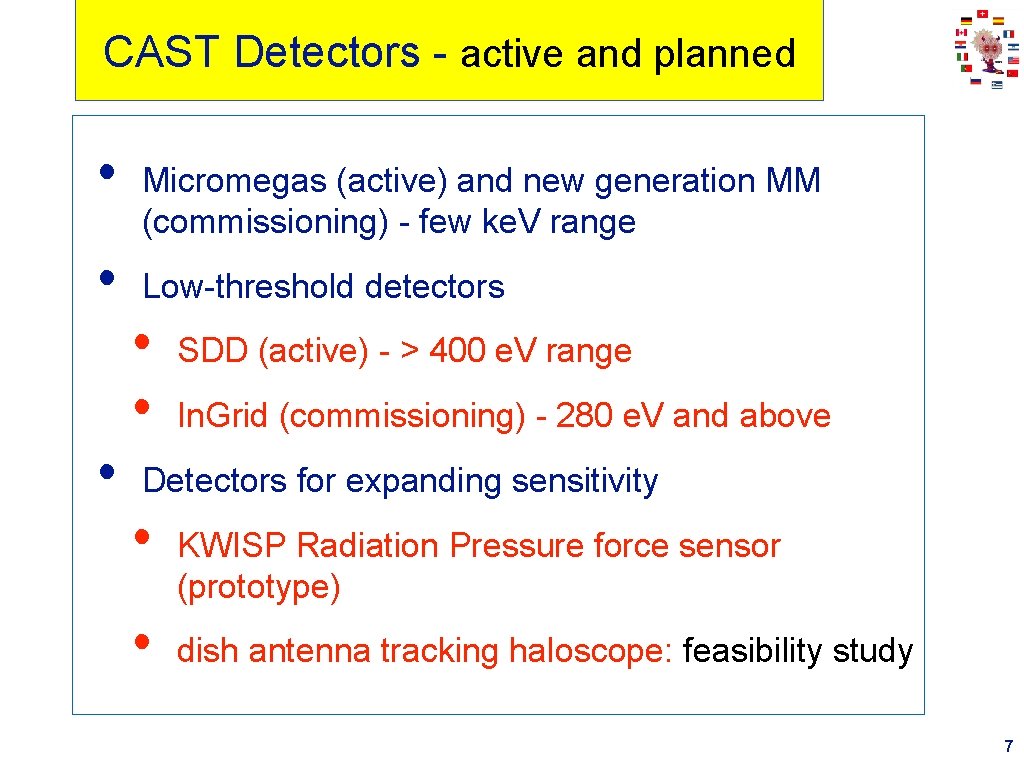 CAST Detectors - active and planned

• Micromegas (active) and new generation MM (commissioning) - few ke.V range

• Low-threshold detectors

• SDD (active) - > 400 e.V range

• In.Grid (commissioning) - 280 e.V and above

• Detectors for expanding sensitivity

• KWISP Radiation Pressure force sensor (prototype)

• dish antenna tracking haloscope: feasibility study

7